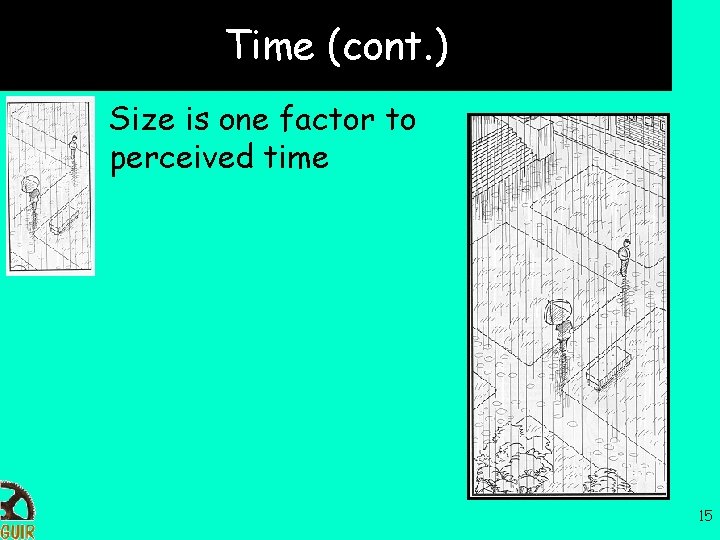 Time (cont.)

Size is one factor to perceived time

GUIR

15